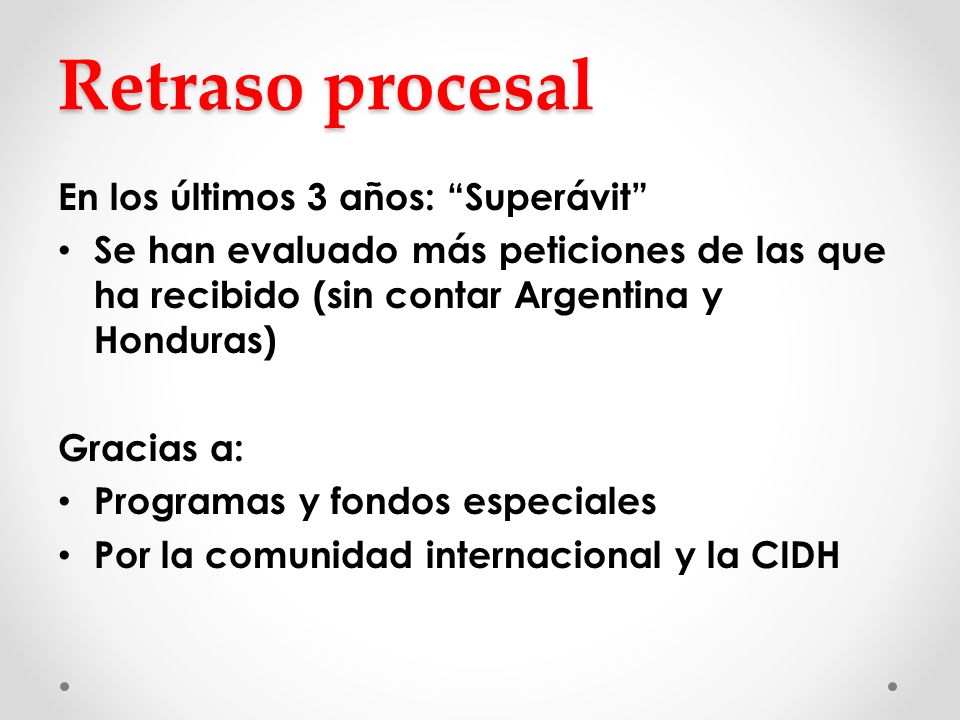 Retraso procesal

En los últimos 3 años: “Superávit”

• Se han evaluado más peticiones de las que ha recibido (sin contar Argentina y Honduras)

Gracias a:

• Programas y fondos especiales
• Por la comunidad internacional y la CIDH